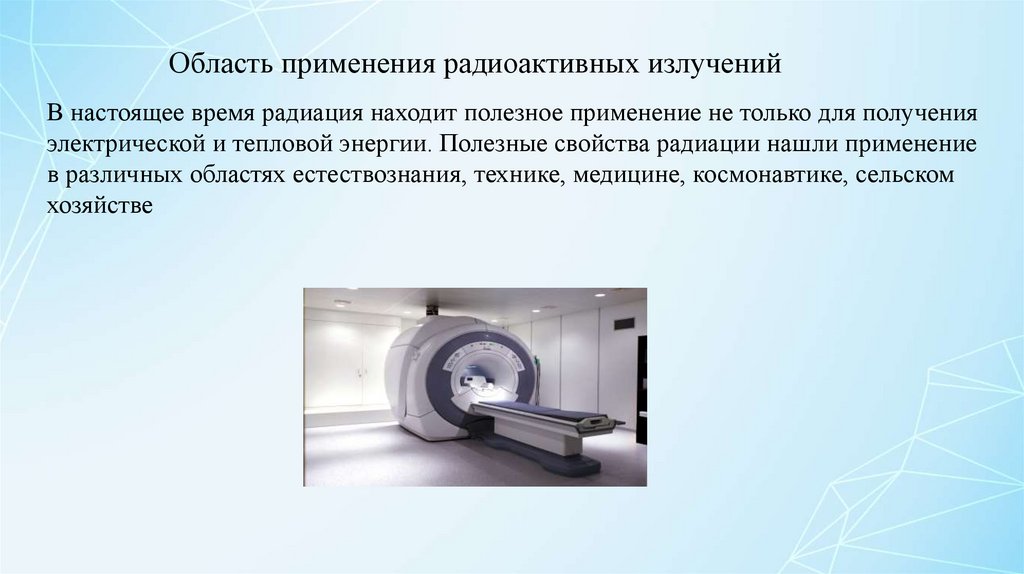 Область применения радиоактивных излучений

В настоящее время радиация находит полезное применение не только для получения электрической и тепловой энергии. Полезные свойства радиации нашли применение в различных областях естествознания, технике, медицине, космонавтике, сельском хозяйстве